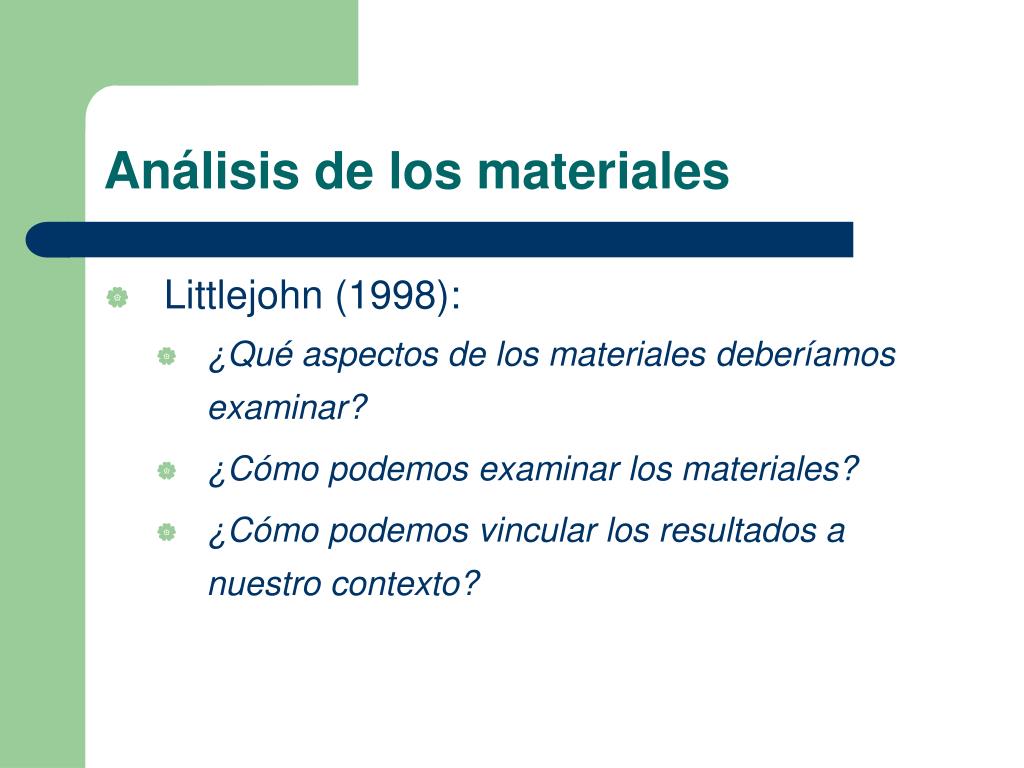 Análisis de los materiales

Littlejohn (1998):

¿Qué aspectos de los materiales deberíamos examinar?

¿Cómo podemos examinar los materiales?

¿Cómo podemos vincular los resultados a nuestro contexto?